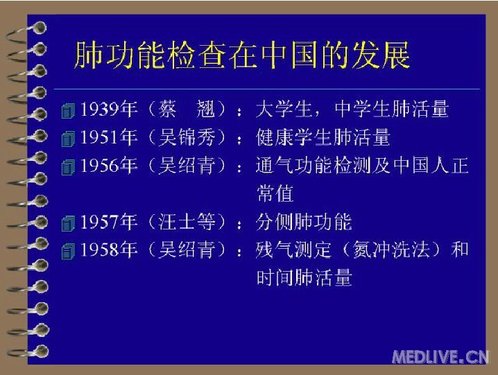 肺功能检查在中国的发展

1939年（蔡　翘）：大学生，中学生肺活量

1951年（吴锦秀）：健康学生肺活量

1956年（吴绍青）：通气功能检测及中国人正常值

1957年（汪士等）：分侧肺功能

1958年（吴绍青）：残气测定（氮冲洗法）和时间肺活量

MEDLIVE.CN